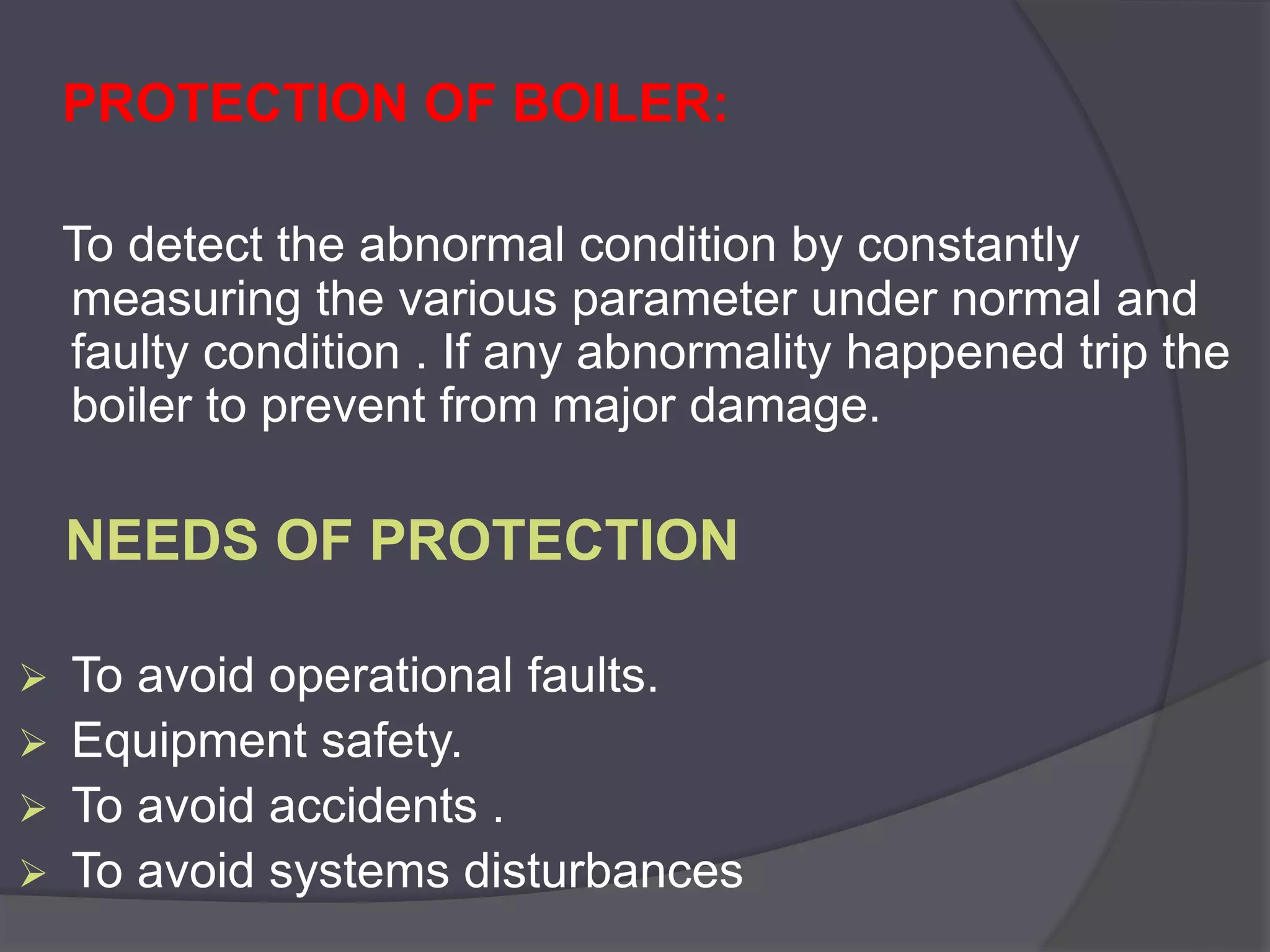 PROTECTION OF BOILER:

To detect the abnormal condition by constantly measuring the various parameter under normal and faulty condition . If any abnormality happened trip the boiler to prevent from major damage.

NEEDS OF PROTECTION

➢ To avoid operational faults.
➢ Equipment safety.
➢ To avoid accidents .
➢ To avoid systems disturbances